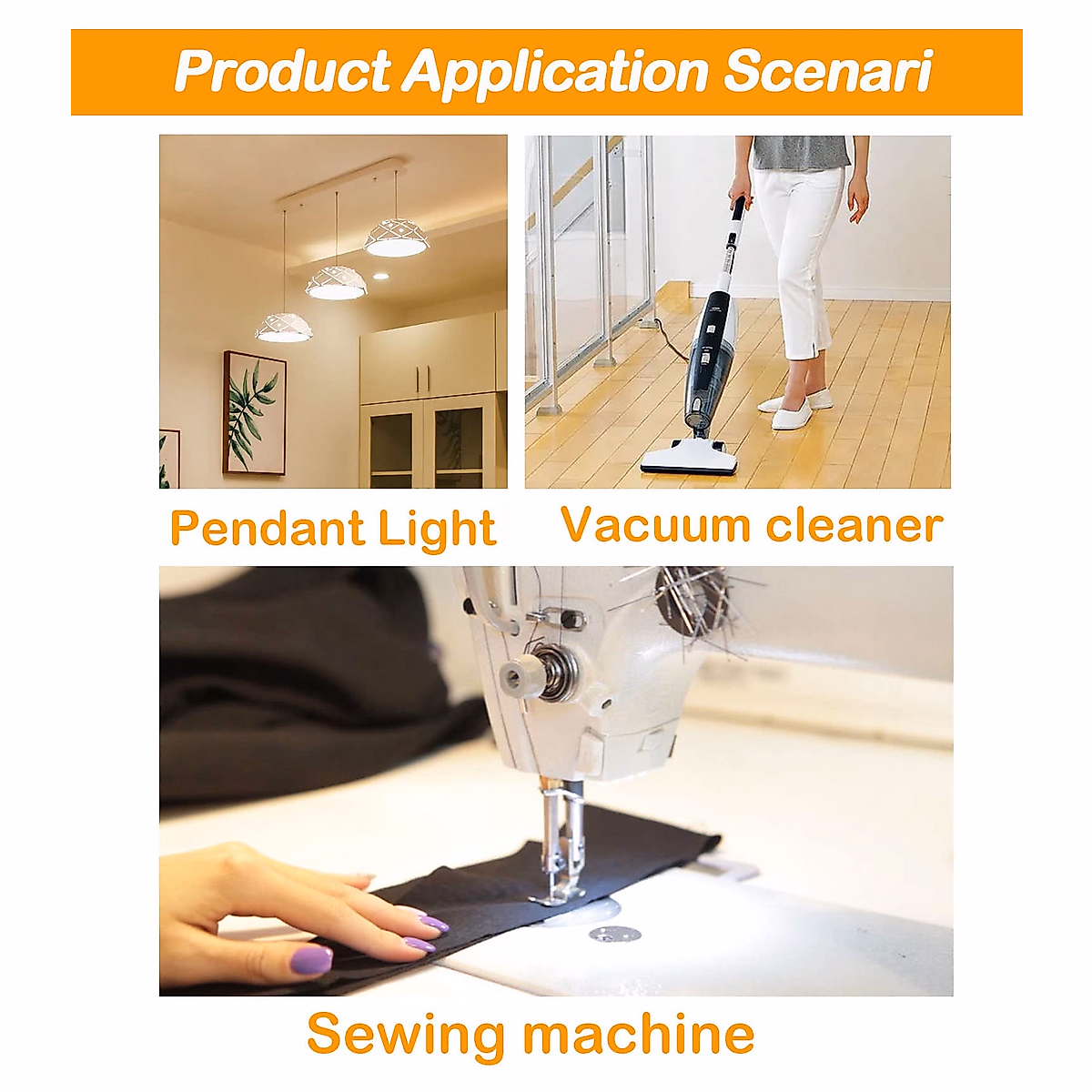 Product Application Scenari

Pendant Light

Vacuum cleaner

Sewing machine